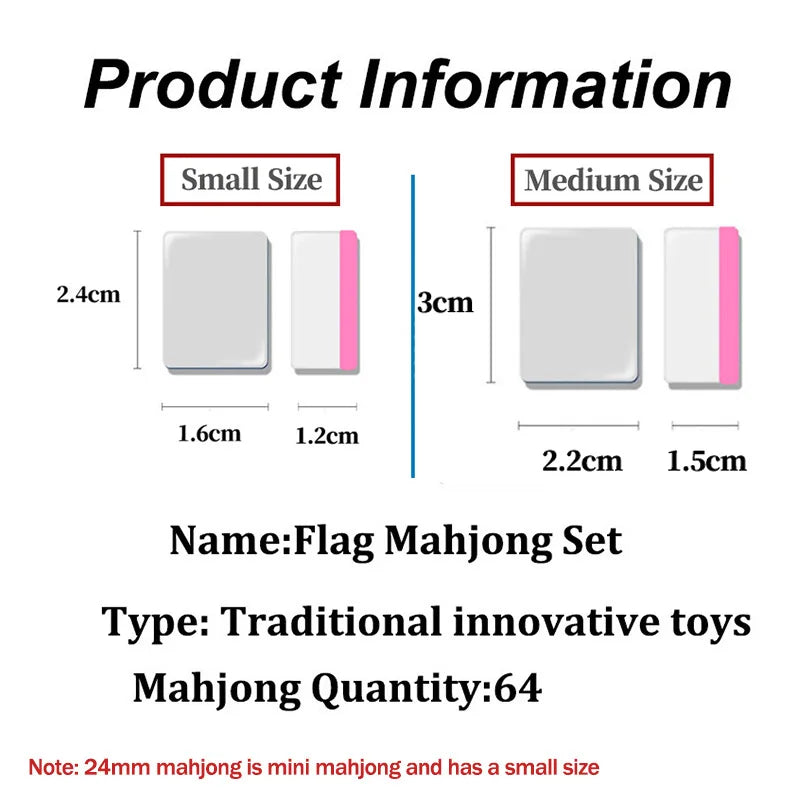 Product Information

Small Size

2.4cm

1.6cm 1.2cm

Medium Size

3cm

2.2cm 1.5cm

Name:Flag Mahjong Set

Type: Traditional innovative toys

Mahjong Quantity:64

Note: 24mm mahjong is mini mahjong and has a small size